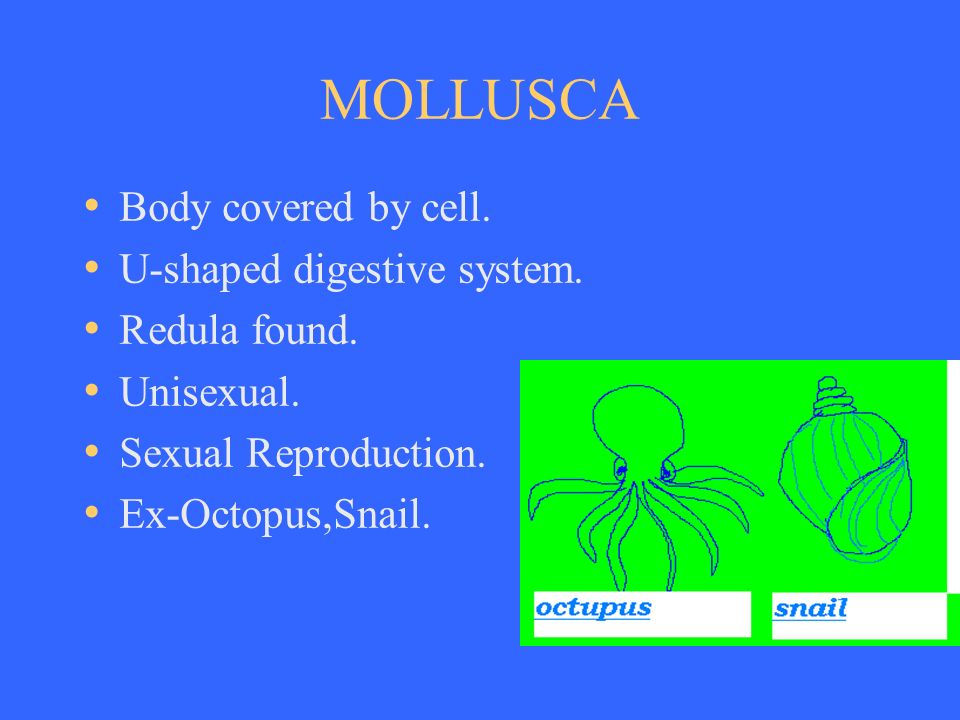 MOLLUSCA

• Body covered by cell.
• U-shaped digestive system.
• Redula found.
• Unisexual.
• Sexual Reproduction.
• Ex-Octopus,Snail.

octupus

snail